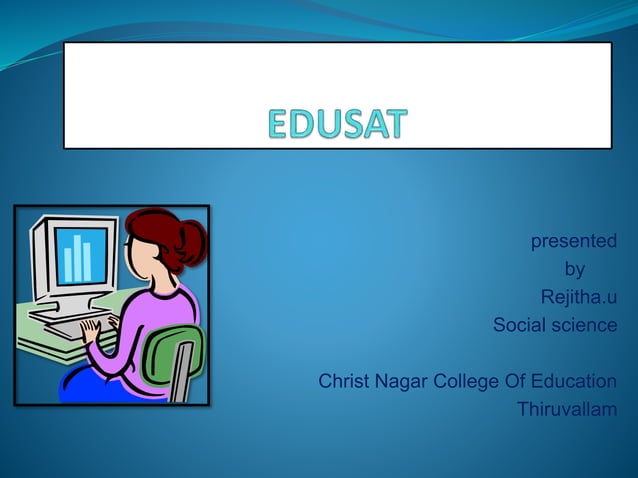 EDUSAT

presented
by
Rejitha.u
Social science

Christ Nagar College Of Education
Thiruvallam